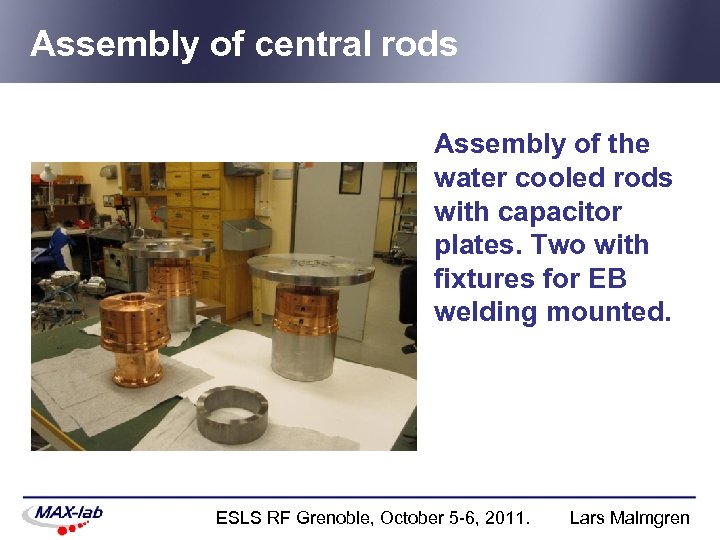 Assembly of central rods

Assembly of the water cooled rods with capacitor plates. Two with fixtures for EB welding mounted.

MAX-lab

ESLS RF Grenoble, October 5-6, 2011.

Lars Malmgren